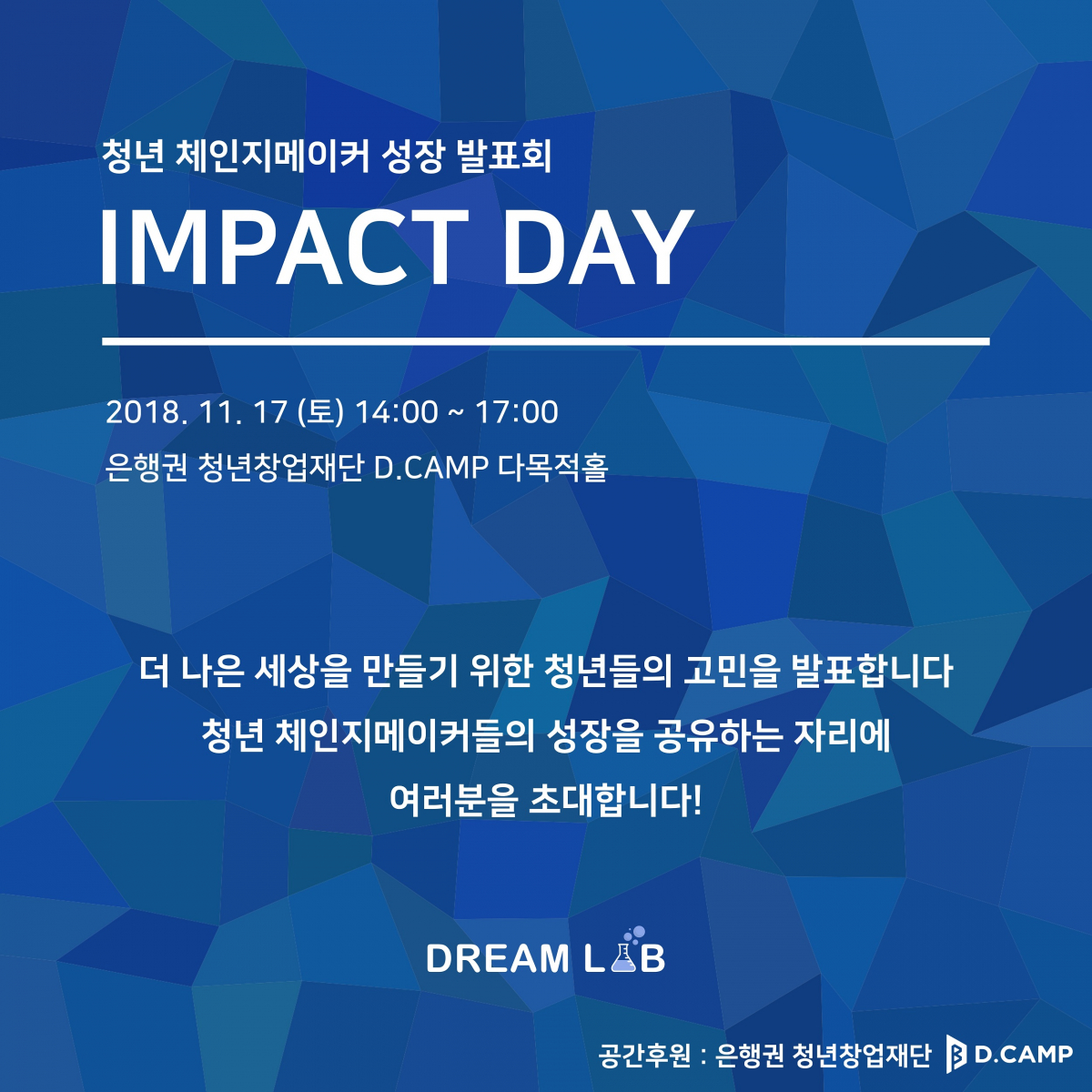 청년 체인지메이커 성장 발표회
IMPACT DAY

2018. 11. 17 (토) 14:00 ~ 17:00
은행권 청년창업재단 D.CAMP 다목적홀

더 나은 세상을 만들기 위한 청년들의 고민을 발표합니다
청년 체인지메이커들의 성장을 공유하는 자리에
여러분을 초대합니다!

DREAM LAB

공간후원 : 은행권 청년창업재단 D.CAMP